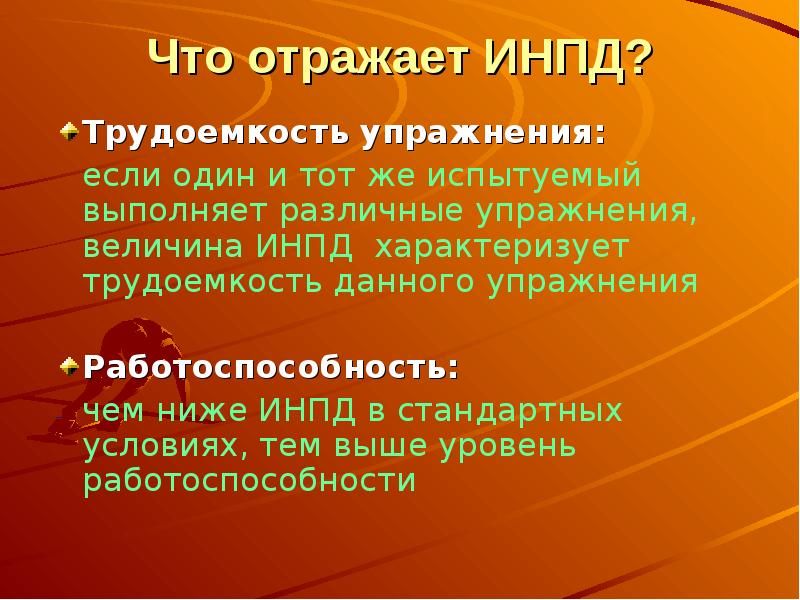 Что отражает ИНПД?

Трудоемкость упражнения:

если один и тот же испытуемый выполняет различные упражнения, величина ИНПД характеризует трудоемкость данного упражнения

Работоспособность:

чем ниже ИНПД в стандартных условиях, тем выше уровень работоспособности